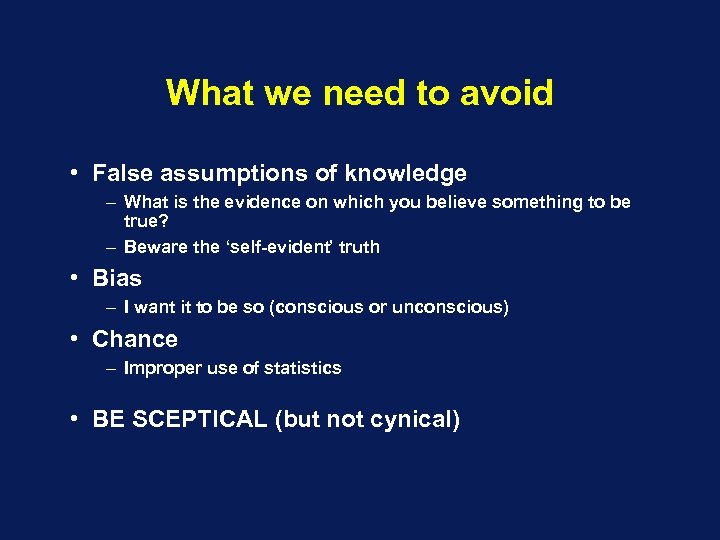 What we need to avoid

• False assumptions of knowledge
– What is the evidence on which you believe something to be true?
– Beware the 'self-evident' truth

• Bias
– I want it to be so (conscious or unconscious)

• Chance
– Improper use of statistics

• BE SCEPTICAL (but not cynical)